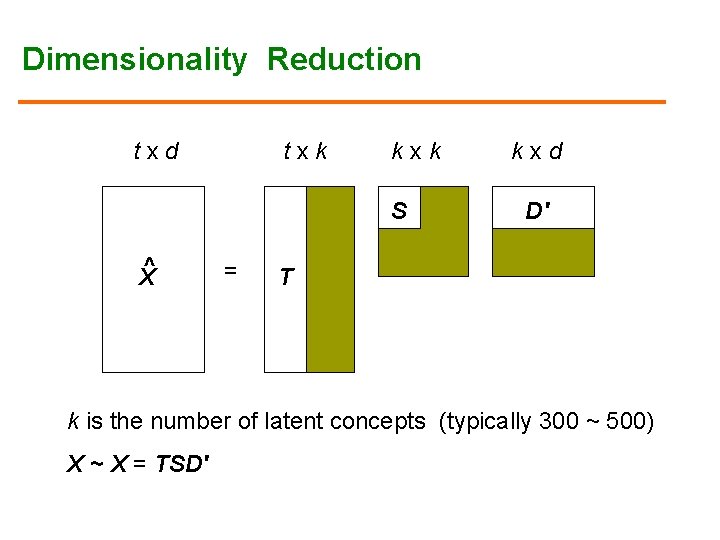 Dimensionality Reduction

$t \times d$

$t \times k$

$k \times k$

$k \times d$

$\hat{X}$ = $T$ $S$ $D'$

$k$ is the number of latent concepts (typically 300 ~ 500)

$X \sim X = TSD'$